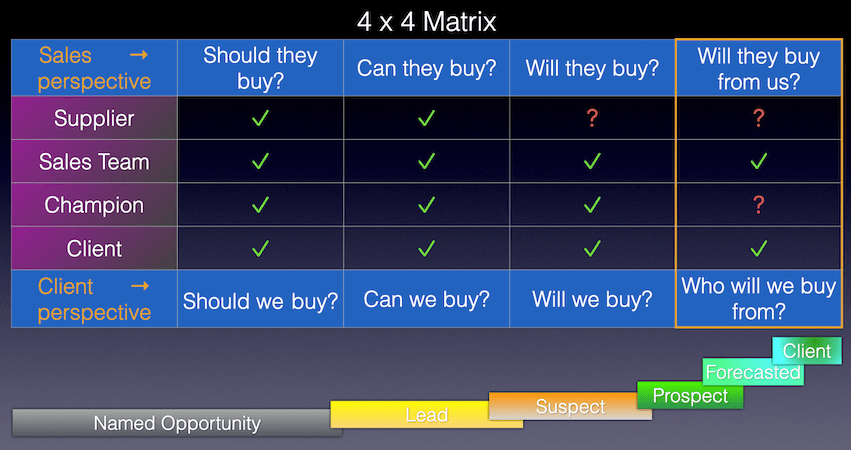 4 x 4 Matrix

| Sales → perspective | Should they buy? | Can they buy? | Will they buy? | Will they buy from us? |
|---|---|---|---|---|
| Supplier | ✓ | ✓ | ? | ? |
| Sales Team | ✓ | ✓ | ✓ | ✓ |
| Champion | ✓ | ✓ | ✓ | ? |
| Client | ✓ | ✓ | ✓ | ✓ |
| Client → perspective | Should we buy? | Can we buy? | Will we buy? | Who will we buy from? |

Named Opportunity

Lead

Suspect

Prospect

Forecasted

Client